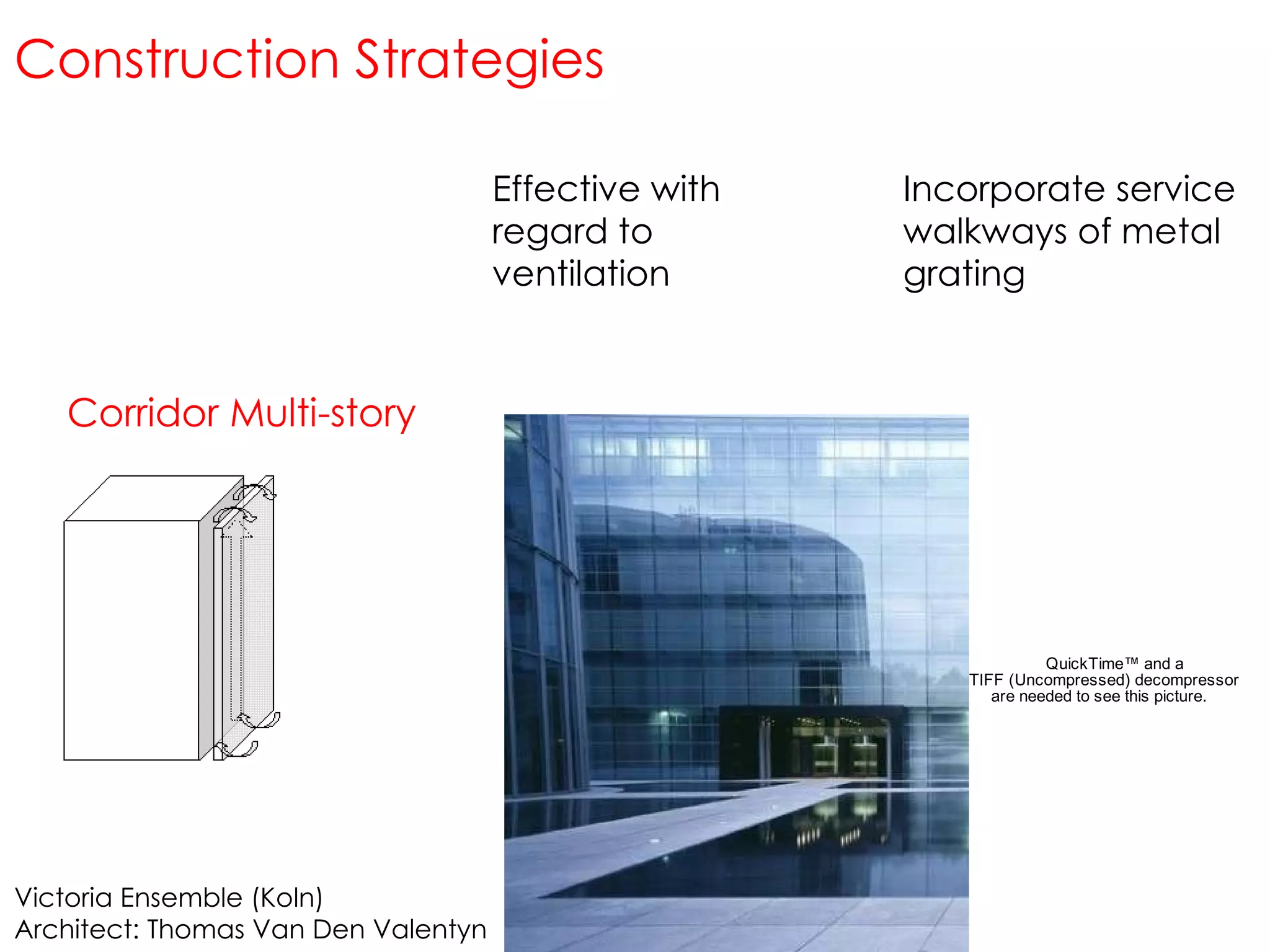 Construction Strategies

Effective with regard to ventilation

Incorporate service walkways of metal grating

Corridor Multi-story

QuickTime™ and a TIFF (Uncompressed) decompressor are needed to see this picture.

Victoria Ensemble (Koln)
Architect: Thomas Van Den Valentyn